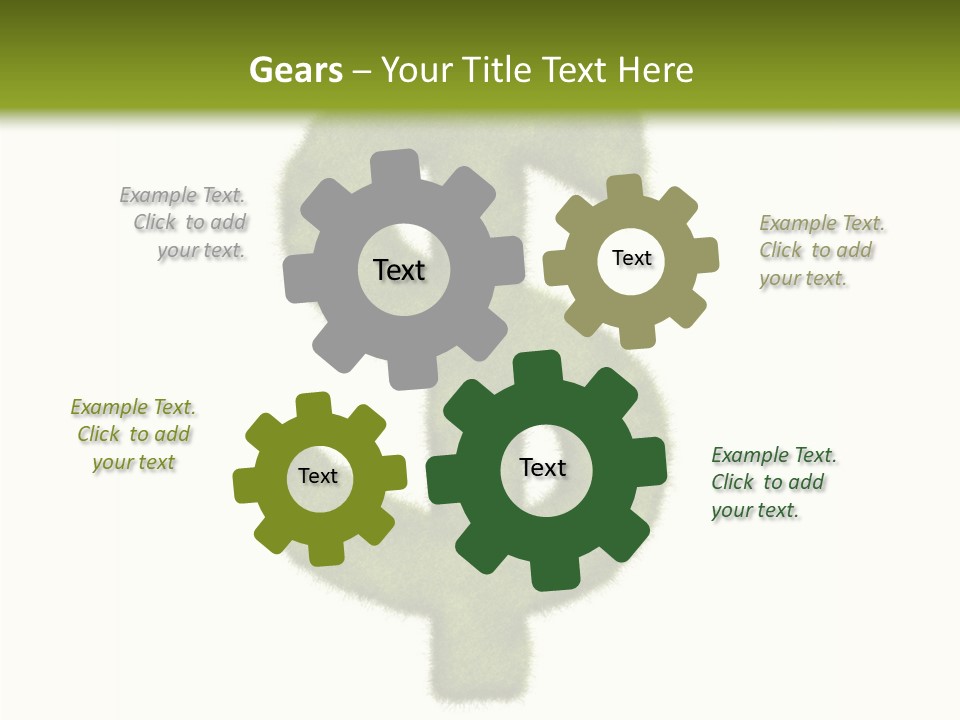 Gears – Your Title Text Here

Example Text. Click to add your text.

Text

Text

Example Text. Click to add your text.

Example Text. Click to add your text

Text

Text

Example Text. Click to add your text.